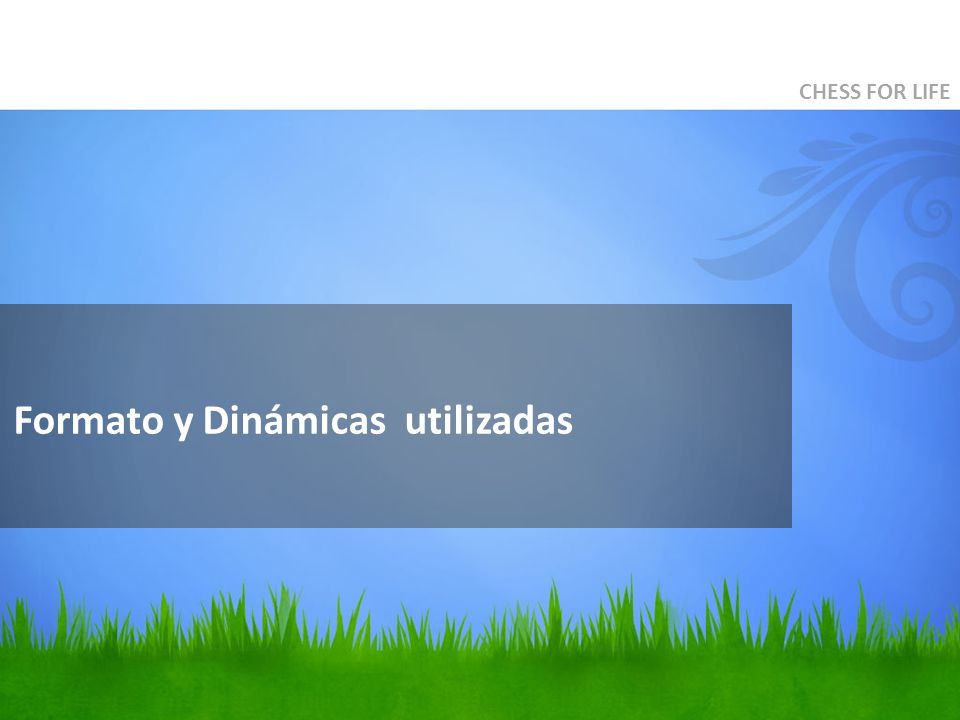 CHESS FOR LIFE

Formato y Dinámicas utilizadas